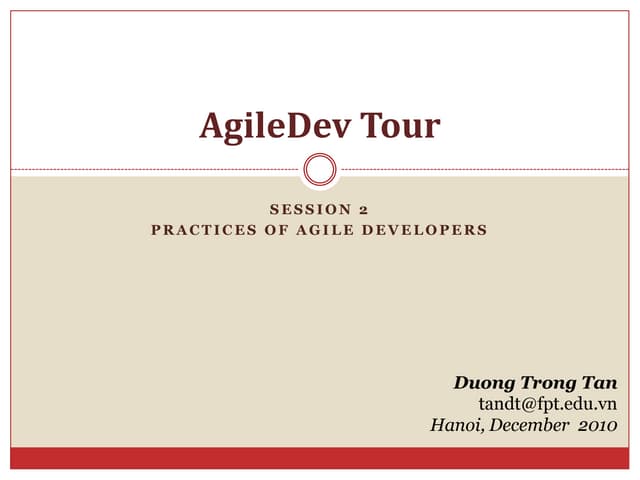 AgileDev Tour

SESSION 2
PRACTICES OF AGILE DEVELOPERS

Duong Trong Tan
tandt@fpt.edu.vn
Hanoi, December 2010